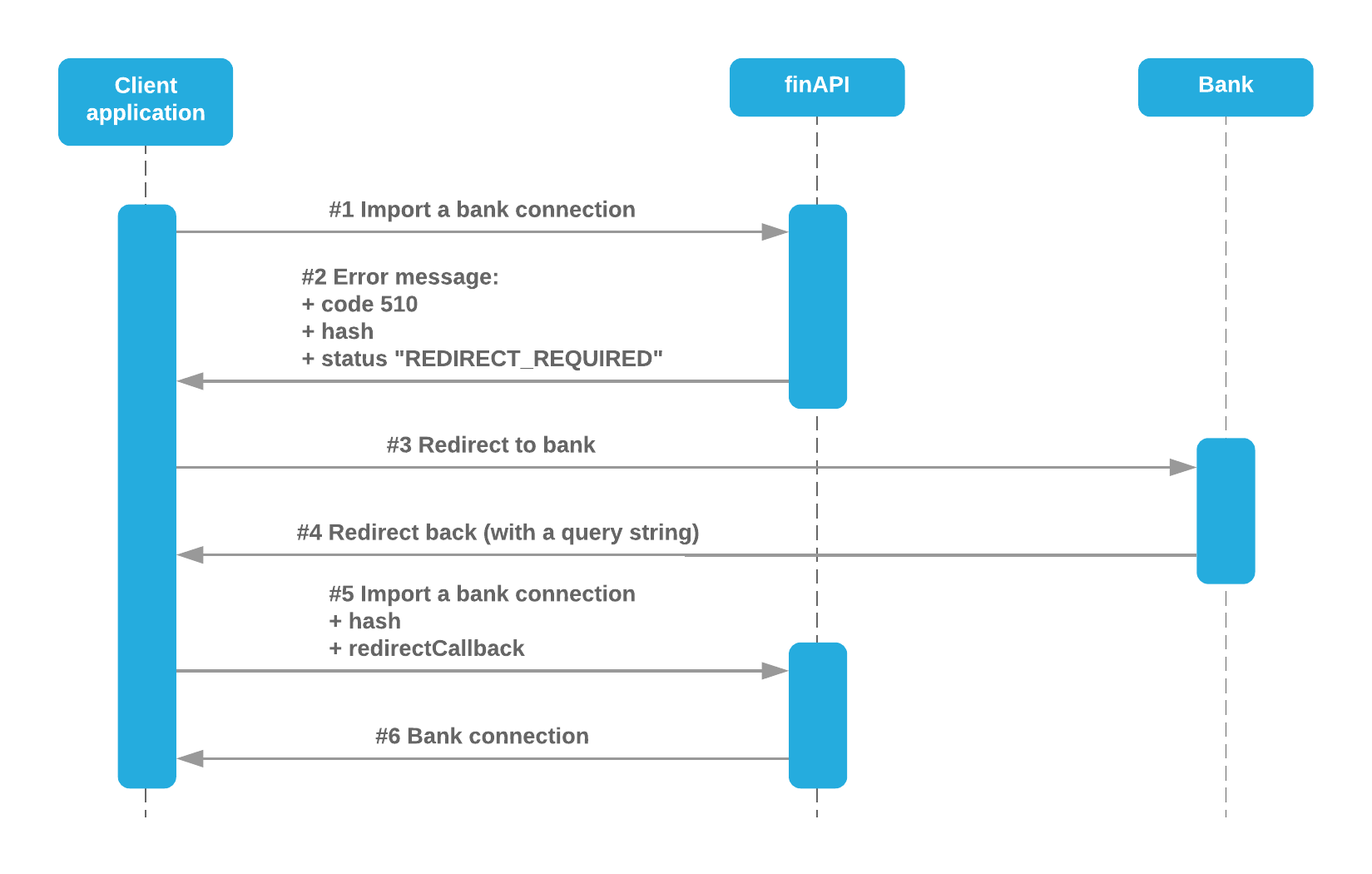 Client application

finAPI

Bank

#1 Import a bank connection

#2 Error message:
+ code 510
+ hash
+ status "REDIRECT_REQUIRED"

#3 Redirect to bank

#4 Redirect back (with a query string)

#5 Import a bank connection
+ hash
+ redirectCallback

#6 Bank connection